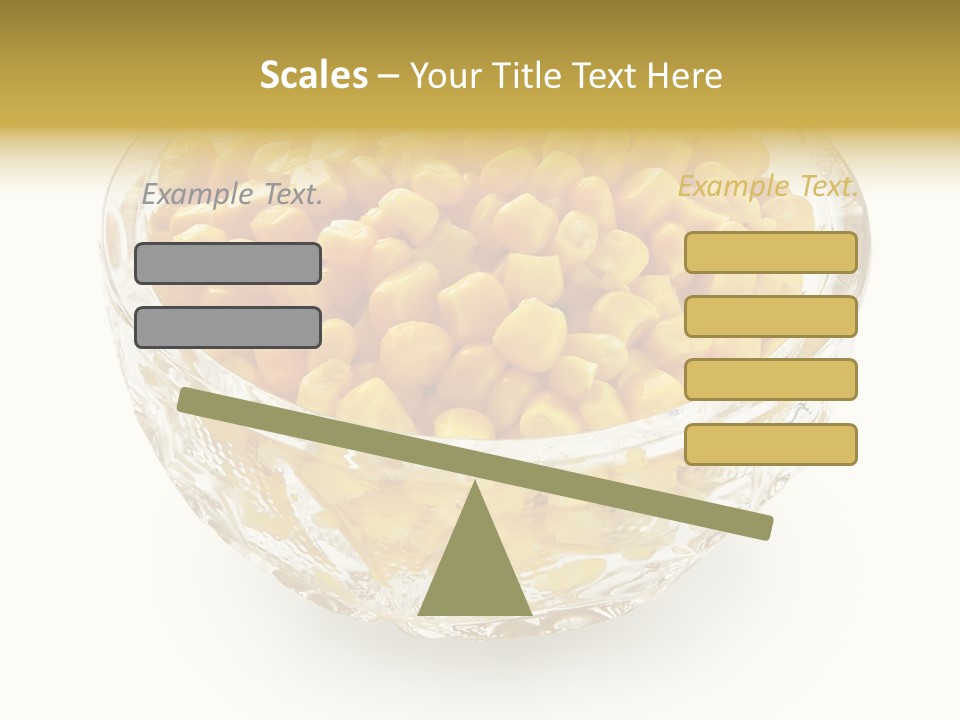 Scales – Your Title Text Here

Example Text.

Example Text.